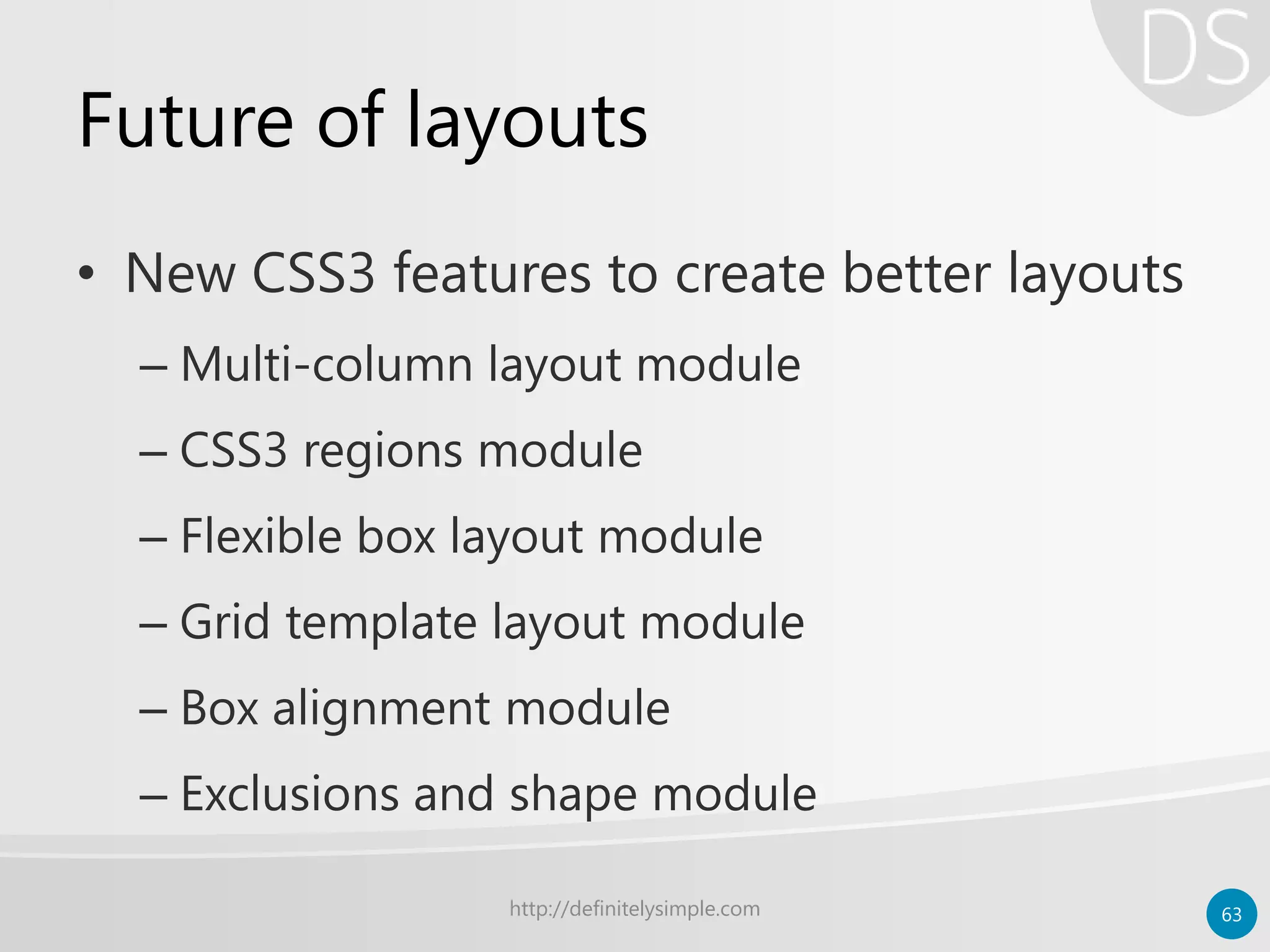 DS

Future of layouts

• New CSS3 features to create better layouts
– Multi-column layout module
– CSS3 regions module
– Flexible box layout module
– Grid template layout module
– Box alignment module
– Exclusions and shape module

http://definitelysimple.com

63